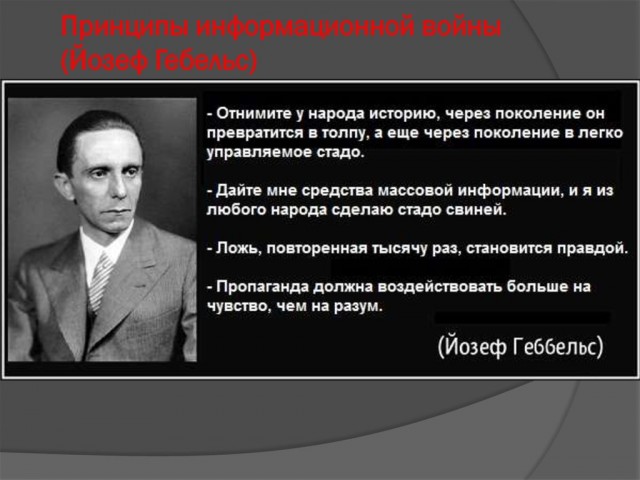 Принципы информационной войны
(Йозеф Гебельс)

- Отнимите у народа историю, через поколение он превратится в толпу, а еще через поколение в легко управляемое стадо.

- Дайте мне средства массовой информации, и я из любого народа сделаю стадо свиней.

- Ложь, повторенная тысячу раз, становится правдой.

- Пропаганда должна воздействовать больше на чувство, чем на разум.

(Йозеф Геббельс)